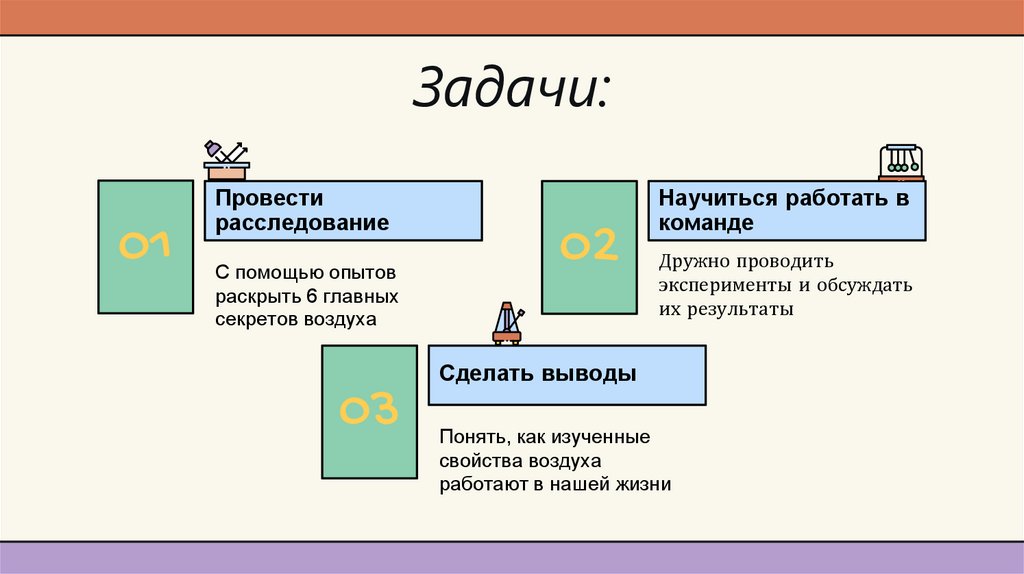 Задачи:

01

Провести расследование

С помощью опытов раскрыть 6 главных секретов воздуха

02

Научиться работать в команде

Дружно проводить эксперименты и обсуждать их результаты

03

Сделать выводы

Понять, как изученные свойства воздуха работают в нашей жизни